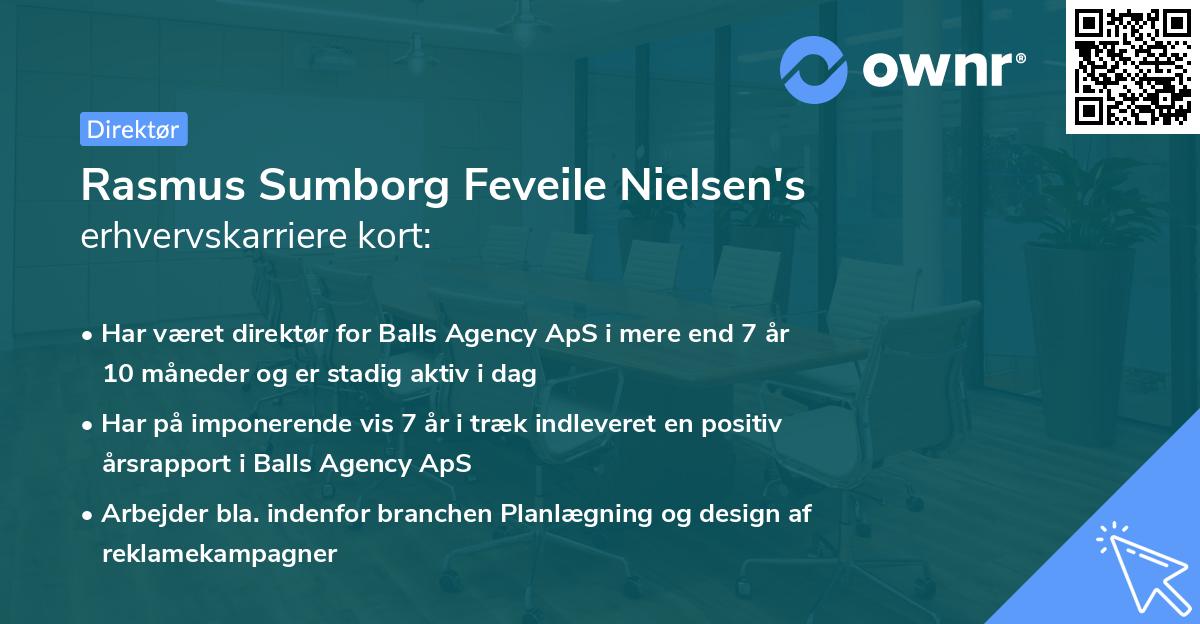 ownr®

Direktør

Rasmus Sumborg Feveile Nielsen's erhvervskarriere kort:

• Har været direktør for Balls Agency ApS i mere end 7 år 10 måneder og er stadig aktiv i dag

• Har på imponerende vis 7 år i træk indleveret en positiv årsrapport i Balls Agency ApS

• Arbejder bla. indenfor branchen Planlægning og design af reklamekampagner